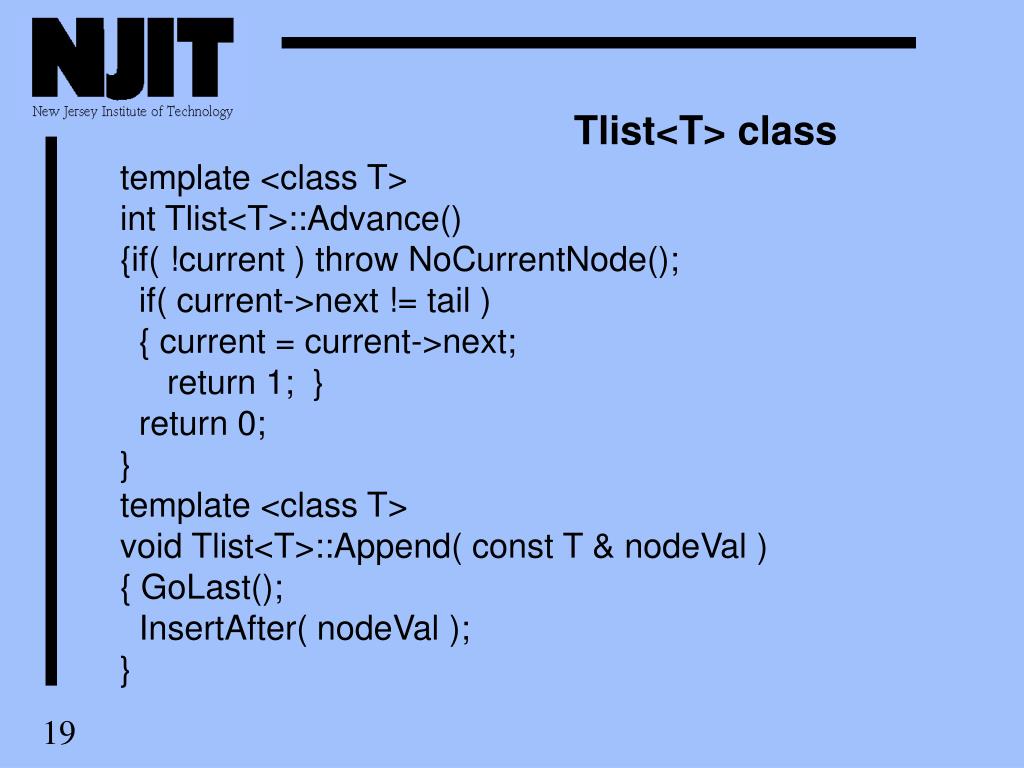 NJIT
New Jersey Institute of Technology

Tlist<T> class

template <class T>
int Tlist<T>::Advance()
{if( !current ) throw NoCurrentNode();
  if( current->next != tail )
  { current = current->next;
     return 1;  }
  return 0;
}
template <class T>
void Tlist<T>::Append( const T & nodeVal )
{ GoLast();
  InsertAfter( nodeVal );
}

19